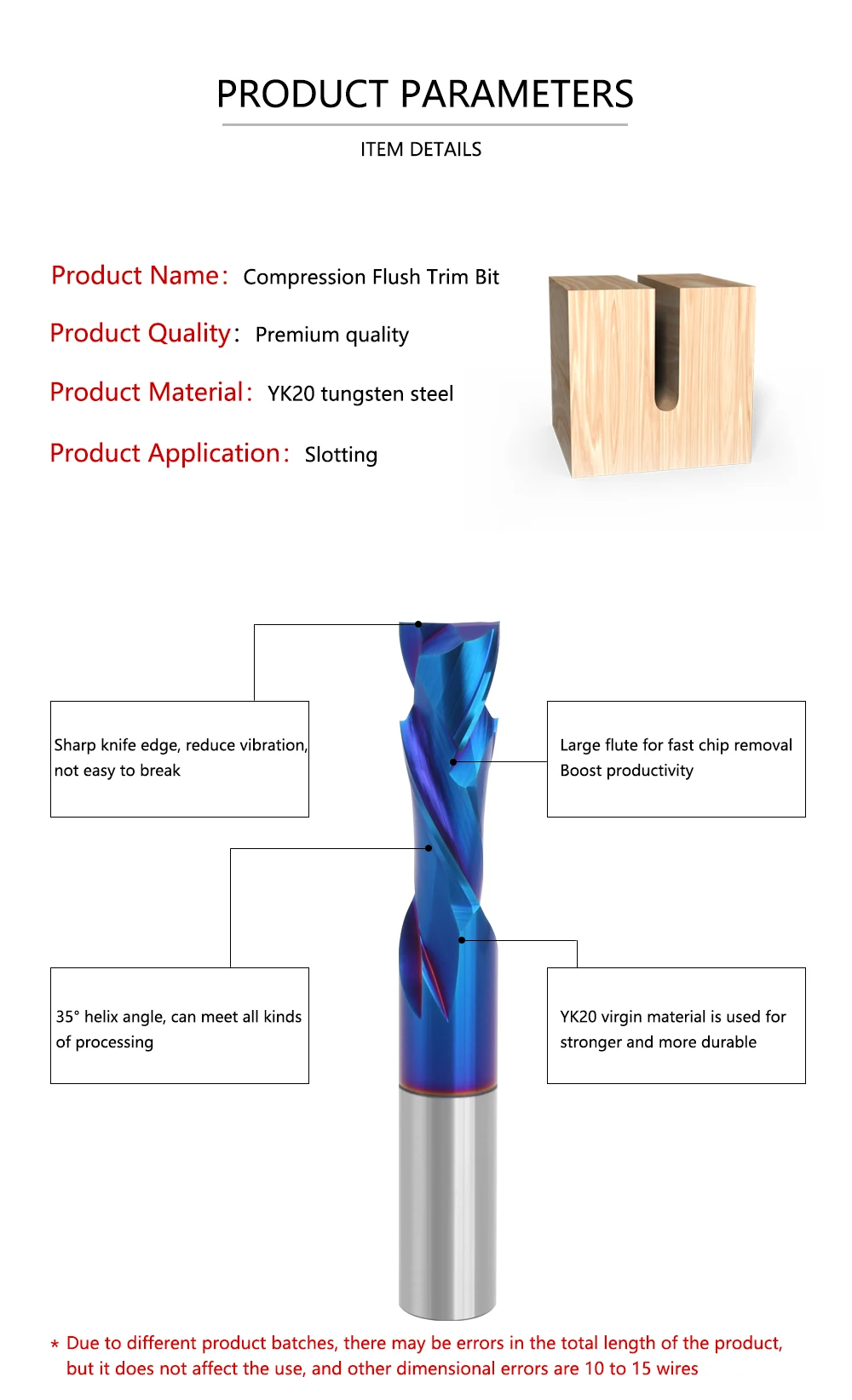 PRODUCT PARAMETERS

ITEM DETAILS

Product Name: Compression Flush Trim Bit

Product Quality: Premium quality

Product Material: YK20 tungsten steel

Product Application: Slotting

Sharp knife edge, reduce vibration, not easy to break

Large flute for fast chip removal Boost productivity

35° helix angle, can meet all kinds of processing

YK20 virgin material is used for stronger and more durable

* Due to different product batches, there may be errors in the total length of the product, but it does not affect the use, and other dimensional errors are 10 to 15 wires